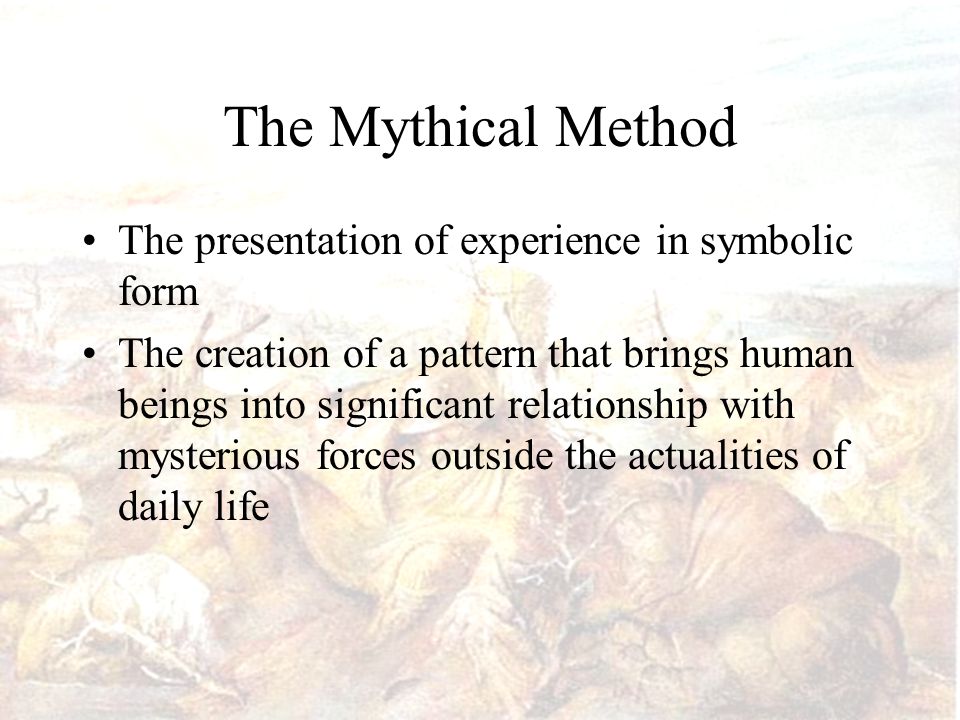 The Mythical Method

• The presentation of experience in symbolic form
• The creation of a pattern that brings human beings into significant relationship with mysterious forces outside the actualities of daily life